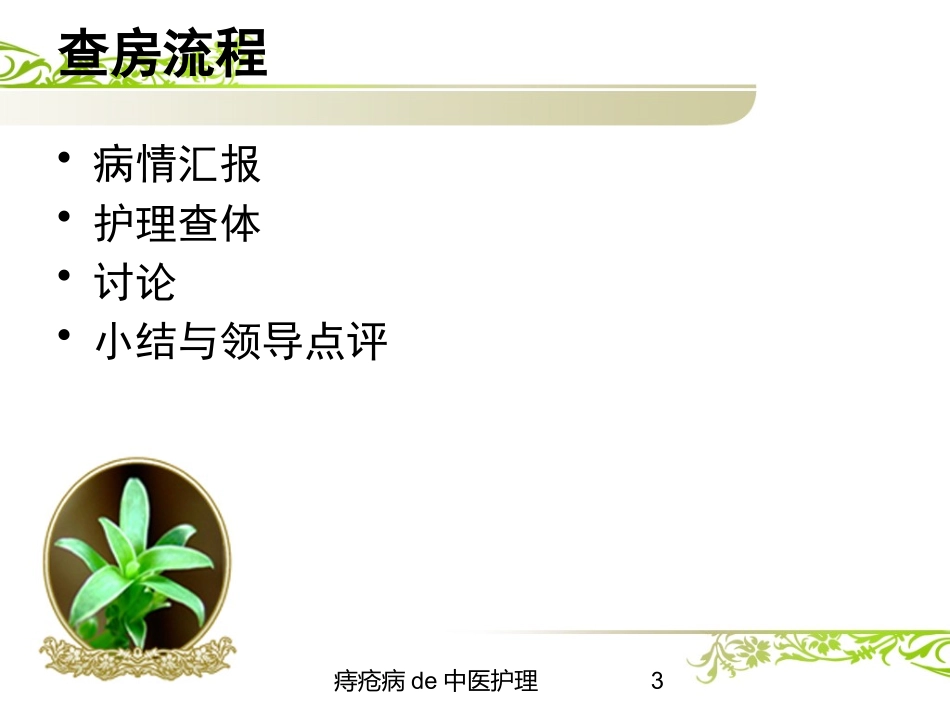 查房流程

• 病情汇报
• 护理查体
• 讨论
• 小结与领导点评

痔疮病 de 中医护理 3